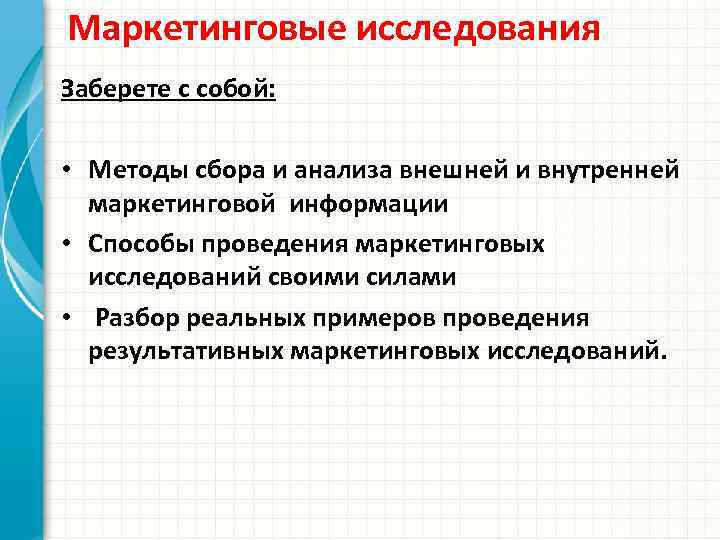 Маркетинговые исследования

Заберете с собой:

• Методы сбора и анализа внешней и внутренней маркетинговой информации
• Способы проведения маркетинговых исследований своими силами
• Разбор реальных примеров проведения результативных маркетинговых исследований.